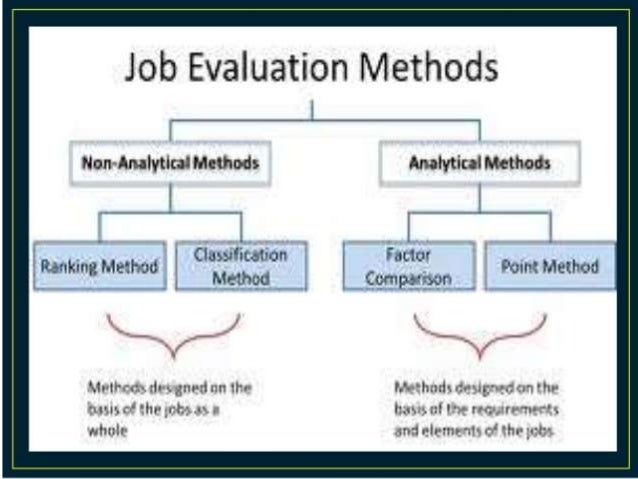 Job Evaluation Methods

Non-Analytical Methods

Analytical Methods

Ranking Method

Classification Method

Factor Comparison

Point Method

Methods designed on the basis of the jobs as a whole

Methods designed on the basis of the requirements and elements of the jobs